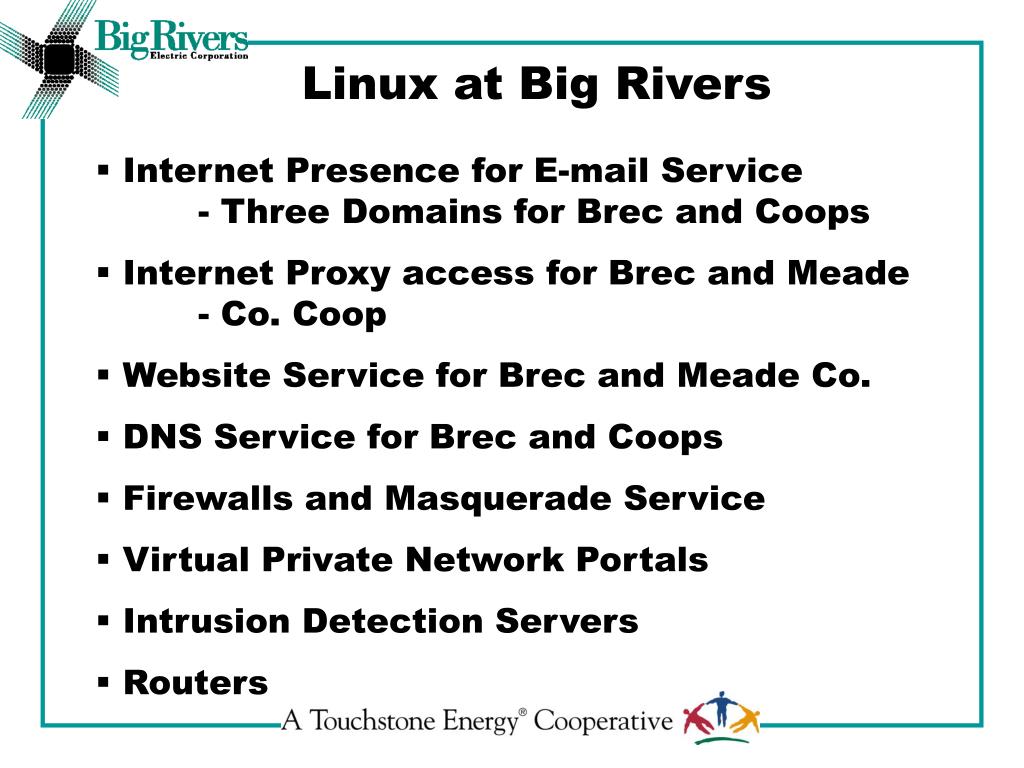 Big Rivers
Electric Corporation

Linux at Big Rivers

▪ Internet Presence for E-mail Service
- Three Domains for Brec and Coops

▪ Internet Proxy access for Brec and Meade
- Co. Coop

▪ Website Service for Brec and Meade Co.

▪ DNS Service for Brec and Coops

▪ Firewalls and Masquerade Service

▪ Virtual Private Network Portals

▪ Intrusion Detection Servers

▪ Routers

A Touchstone Energy® Cooperative